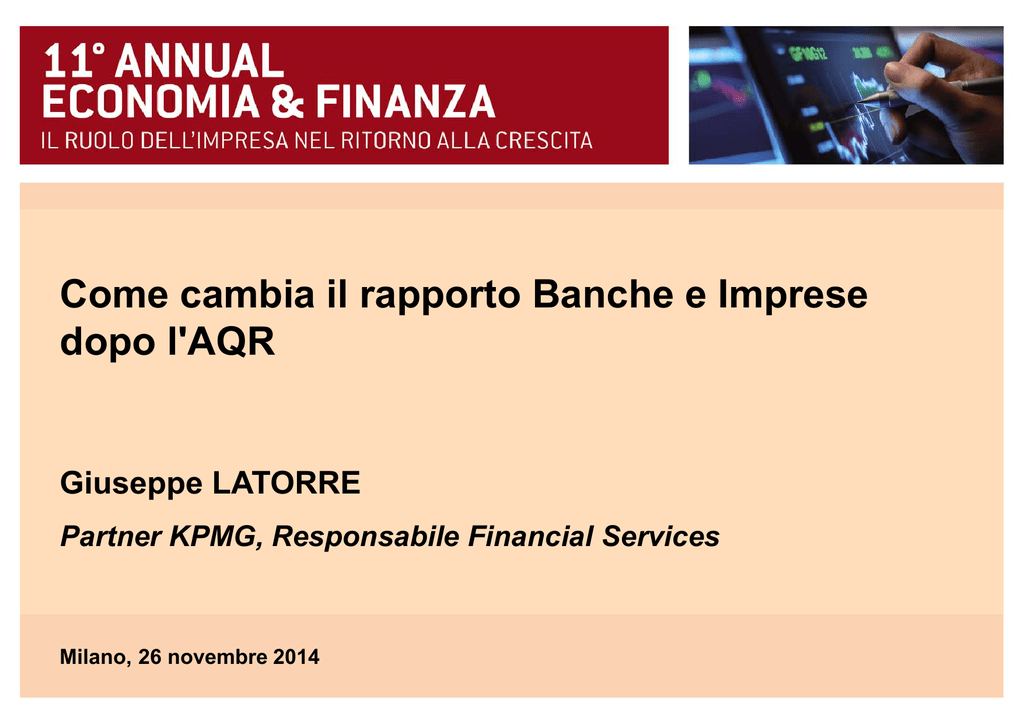 11° ANNUAL
ECONOMIA & FINANZA
IL RUOLO DELL'IMPRESA NEL RITORNO ALLA CRESCITA

Come cambia il rapporto Banche e Imprese dopo l'AQR

Giuseppe LATORRE

Partner KPMG, Responsabile Financial Services

Milano, 26 novembre 2014